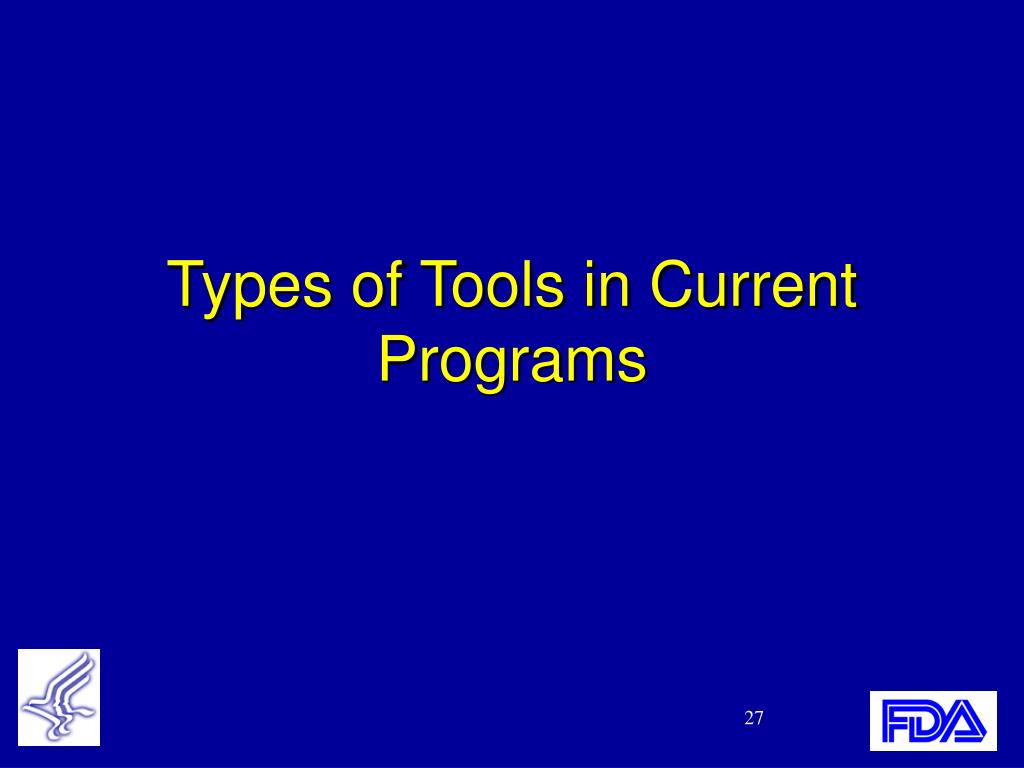 Types of Tools in Current Programs

27

FDA